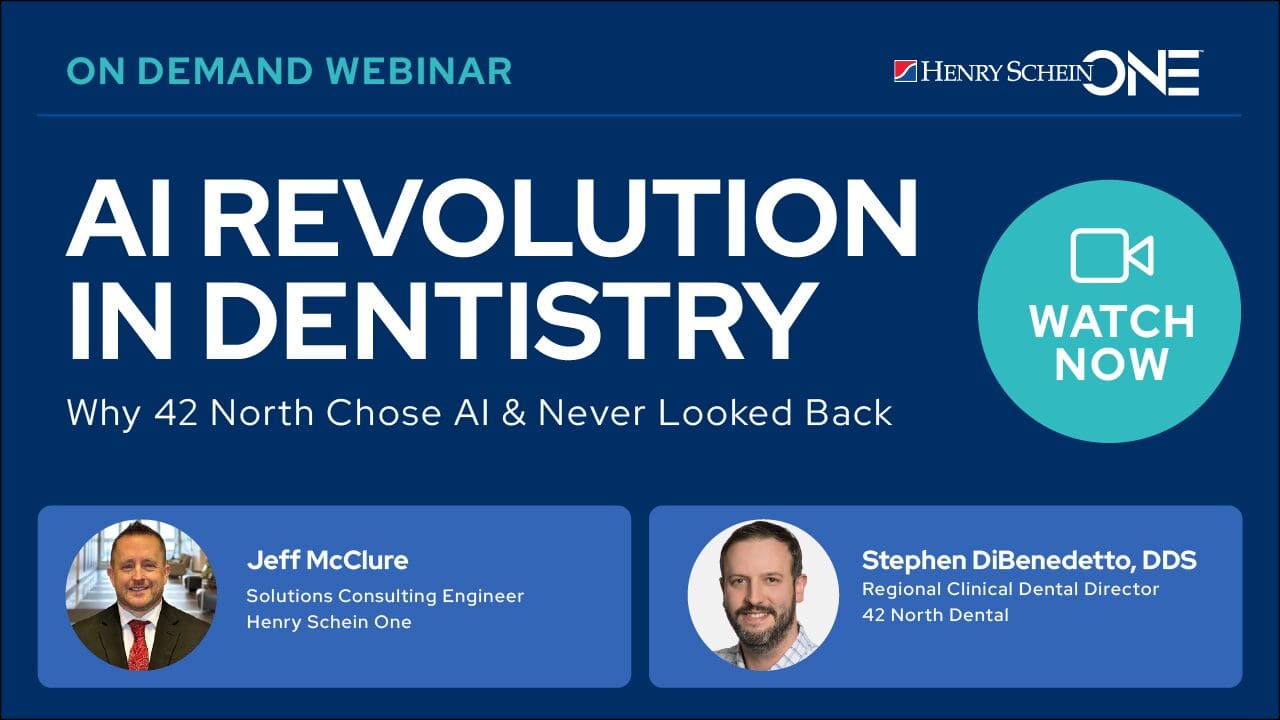 ON DEMAND WEBINAR

HENRY SCHEIN ONE

AI REVOLUTION IN DENTISTRY

Why 42 North Chose AI & Never Looked Back

WATCH NOW

Jeff McClure
Solutions Consulting Engineer
Henry Schein One

Stephen DiBenedetto, DDS
Regional Clinical Dental Director
42 North Dental